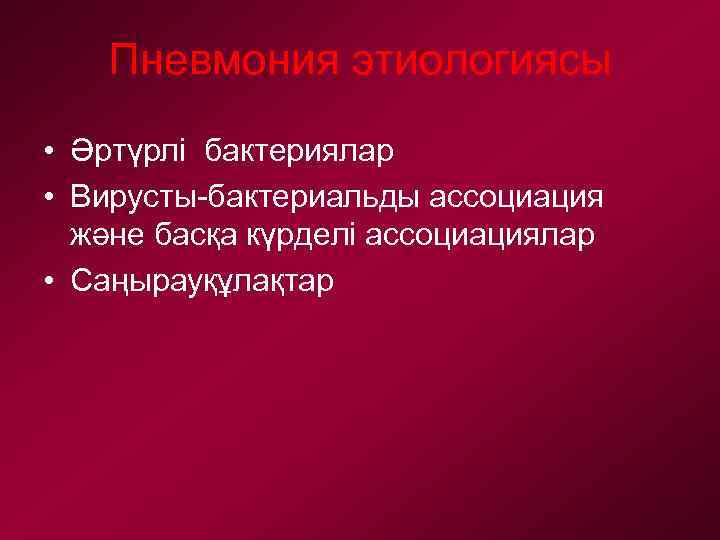 Пневмония этиологиясы

• Әртүрлі бактериялар
• Вирусты-бактериальды ассоциация және басқа күрделі ассоциациялар
• Саңырауқұлақтар